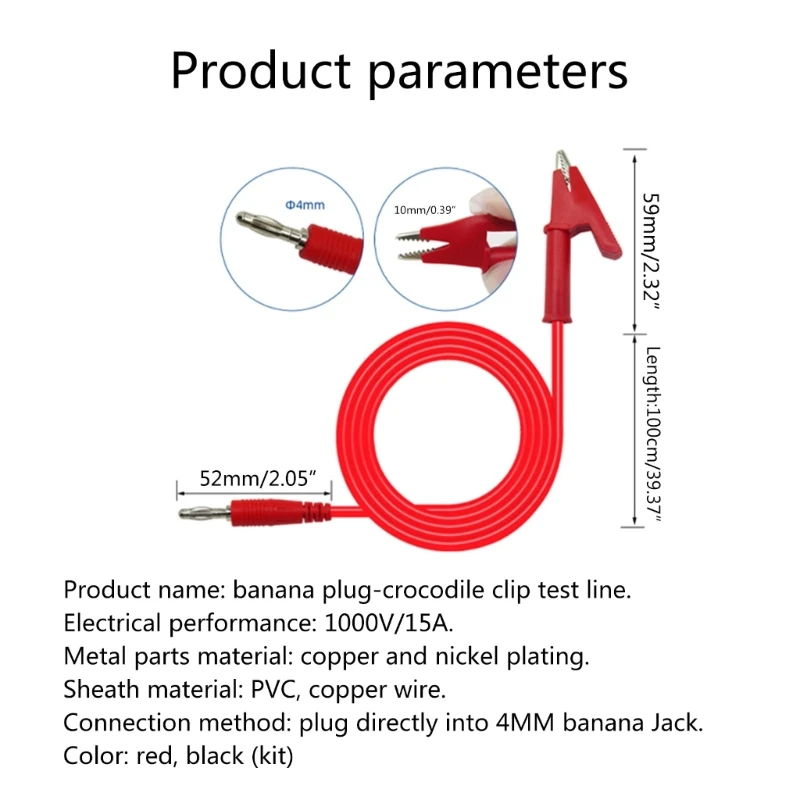 Product parameters

Φ4mm

10mm/0.39″

59mm/2.32″

Length:100cm/39.37″

52mm/2.05″

Product name: banana plug-crocodile clip test line.
Electrical performance: 1000V/15A.
Metal parts material: copper and nickel plating.
Sheath material: PVC, copper wire.
Connection method: plug directly into 4MM banana Jack.
Color: red, black (kit)